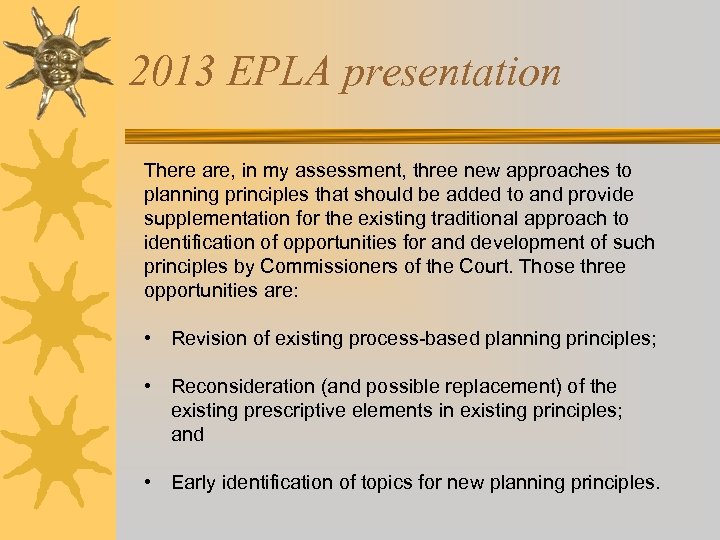 2013 EPLA presentation

There are, in my assessment, three new approaches to planning principles that should be added to and provide supplementation for the existing traditional approach to identification of opportunities for and development of such principles by Commissioners of the Court. Those three opportunities are:

• Revision of existing process-based planning principles;

• Reconsideration (and possible replacement) of the existing prescriptive elements in existing principles; and

• Early identification of topics for new planning principles.